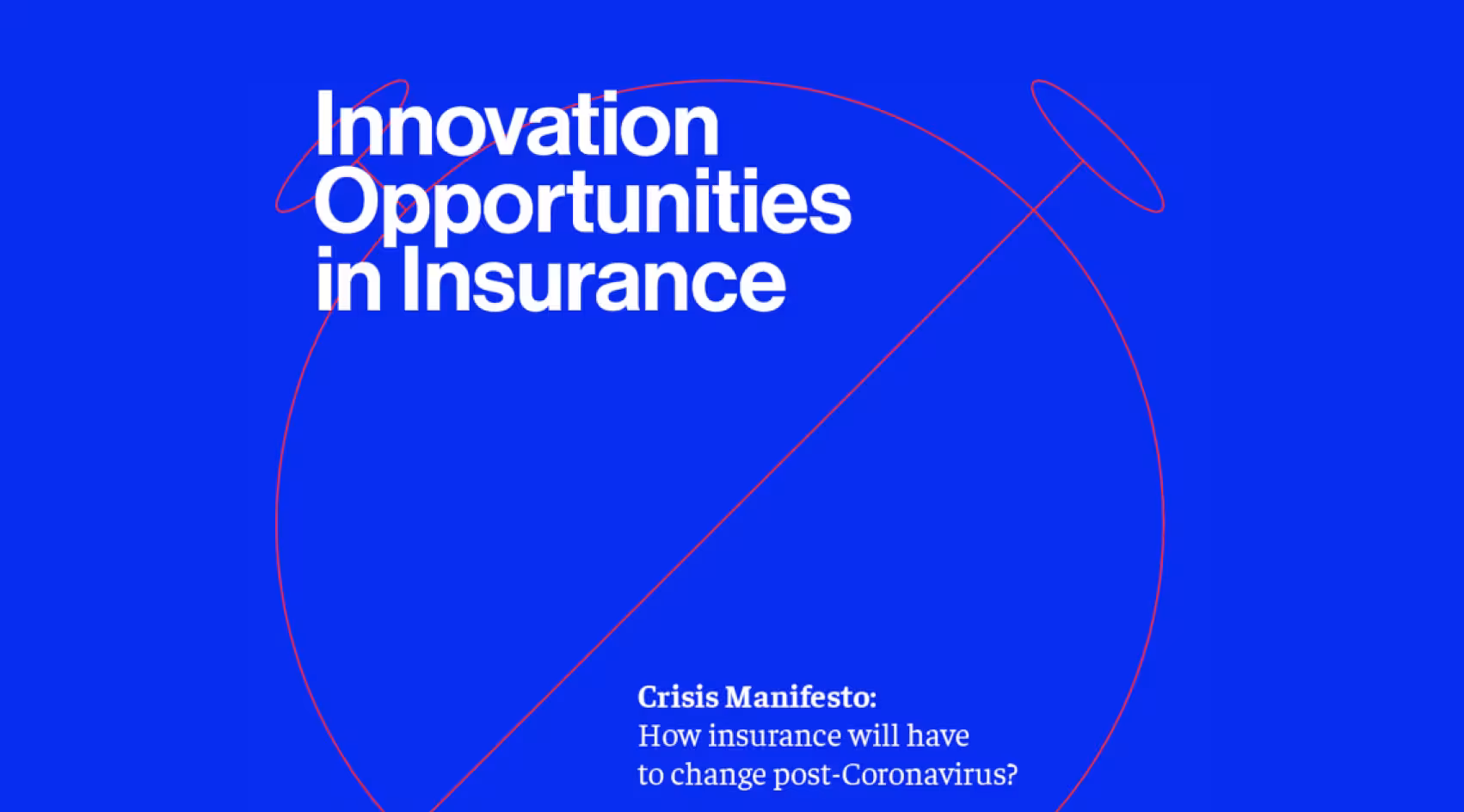 Innovation Opportunities in Insurance

Crisis Manifesto:
How insurance will have to change post-Coronavirus?